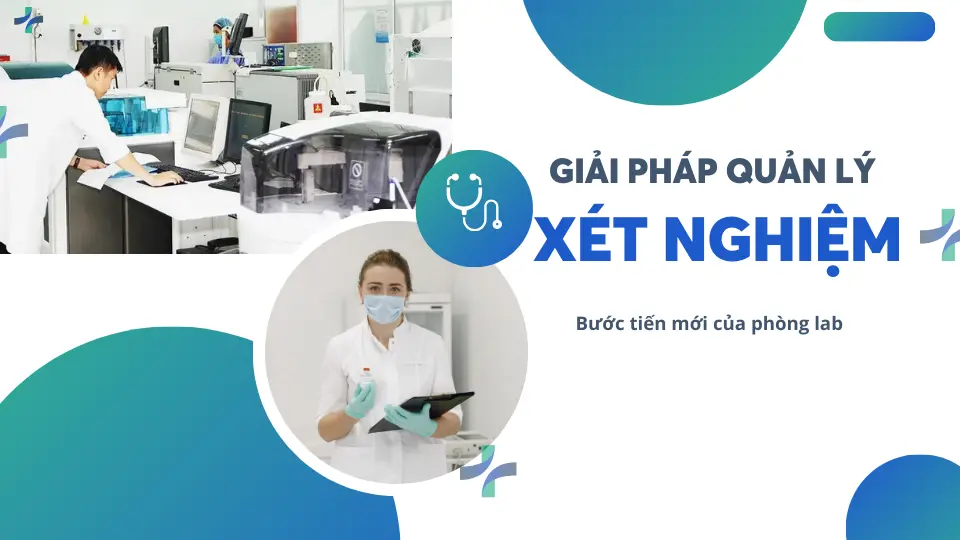 GIẢI PHÁP QUẢN LÝ
XÉT NGHIỆM

Bước tiến mới của phòng lab